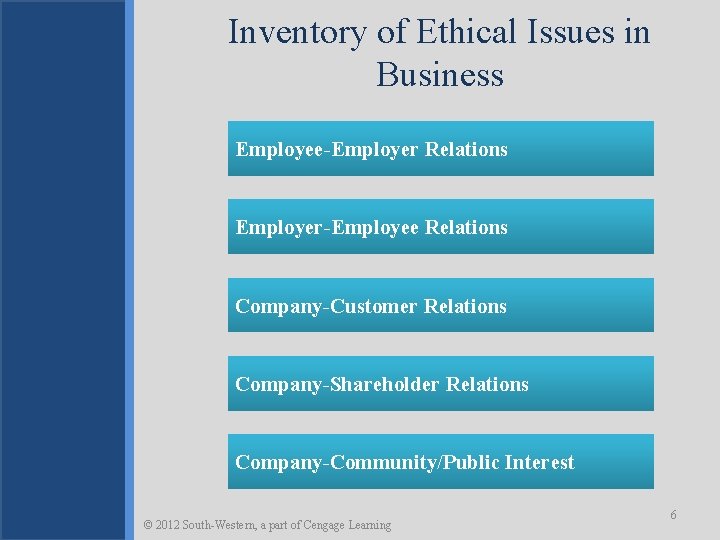 Inventory of Ethical Issues in Business

Employee-Employer Relations

Employer-Employee Relations

Company-Customer Relations

Company-Shareholder Relations

Company-Community/Public Interest

6

© 2012 South-Western, a part of Cengage Learning